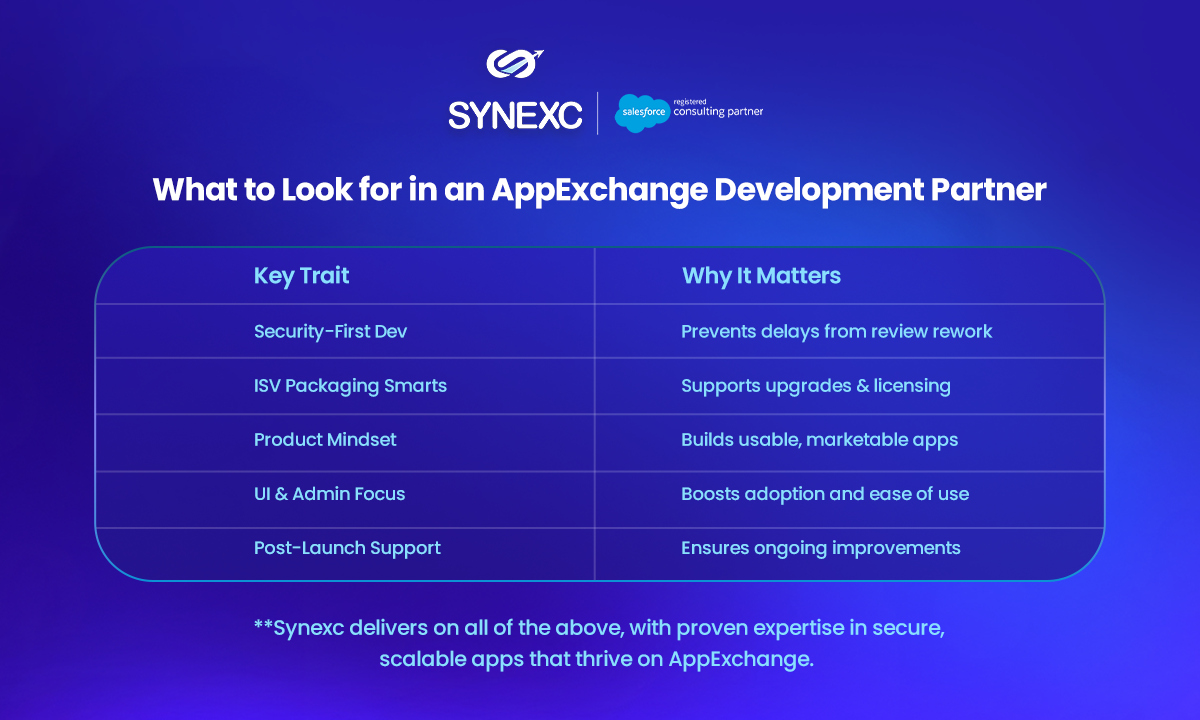 SYNEXC

salesforce registered consulting partner

What to Look for in an AppExchange Development Partner

| Key Trait | Why It Matters |
|---|---|
| Security-First Dev | Prevents delays from review rework |
| ISV Packaging Smarts | Supports upgrades & licensing |
| Product Mindset | Builds usable, marketable apps |
| UI & Admin Focus | Boosts adoption and ease of use |
| Post-Launch Support | Ensures ongoing improvements |

**Synexc delivers on all of the above, with proven expertise in secure, scalable apps that thrive on AppExchange.